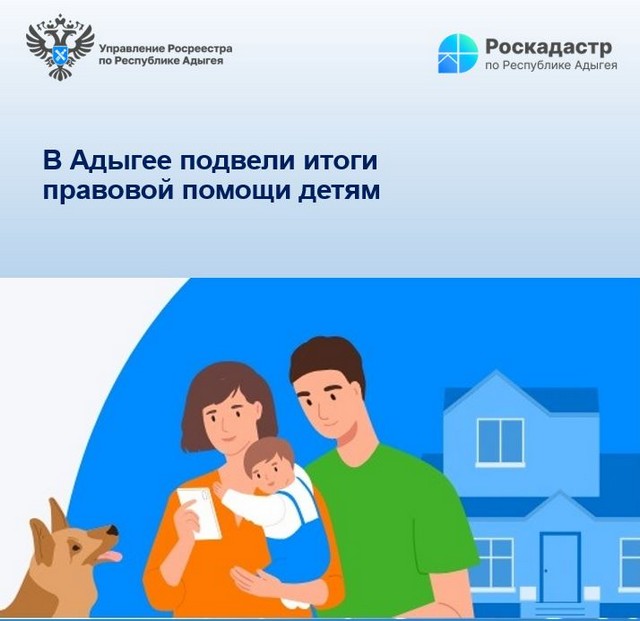 Управление Росреестра по Республике Адыгея

Роскадастр по Республике Адыгея

В Адыгее подвели итоги правовой помощи детям